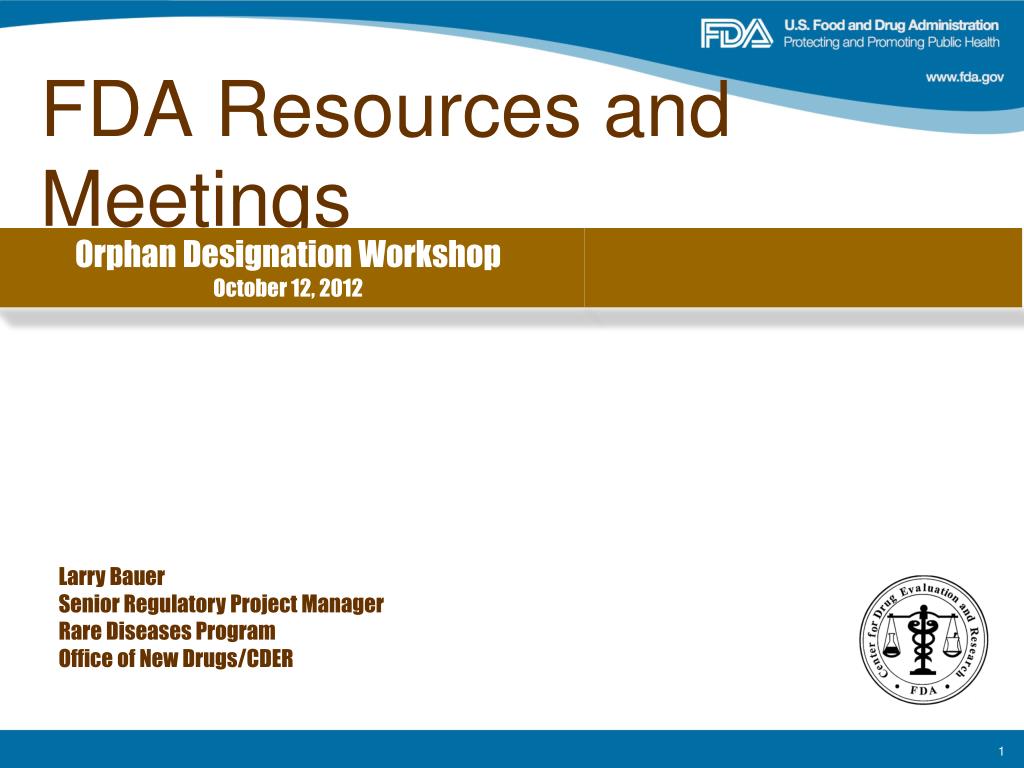 FDA U.S. Food and Drug Administration
Protecting and Promoting Public Health

www.fda.gov

FDA Resources and Meetings

Orphan Designation Workshop
October 12, 2012

Larry Bauer
Senior Regulatory Project Manager
Rare Diseases Program
Office of New Drugs/CDER

Center for Drug Evaluation and Research • FDA •

1